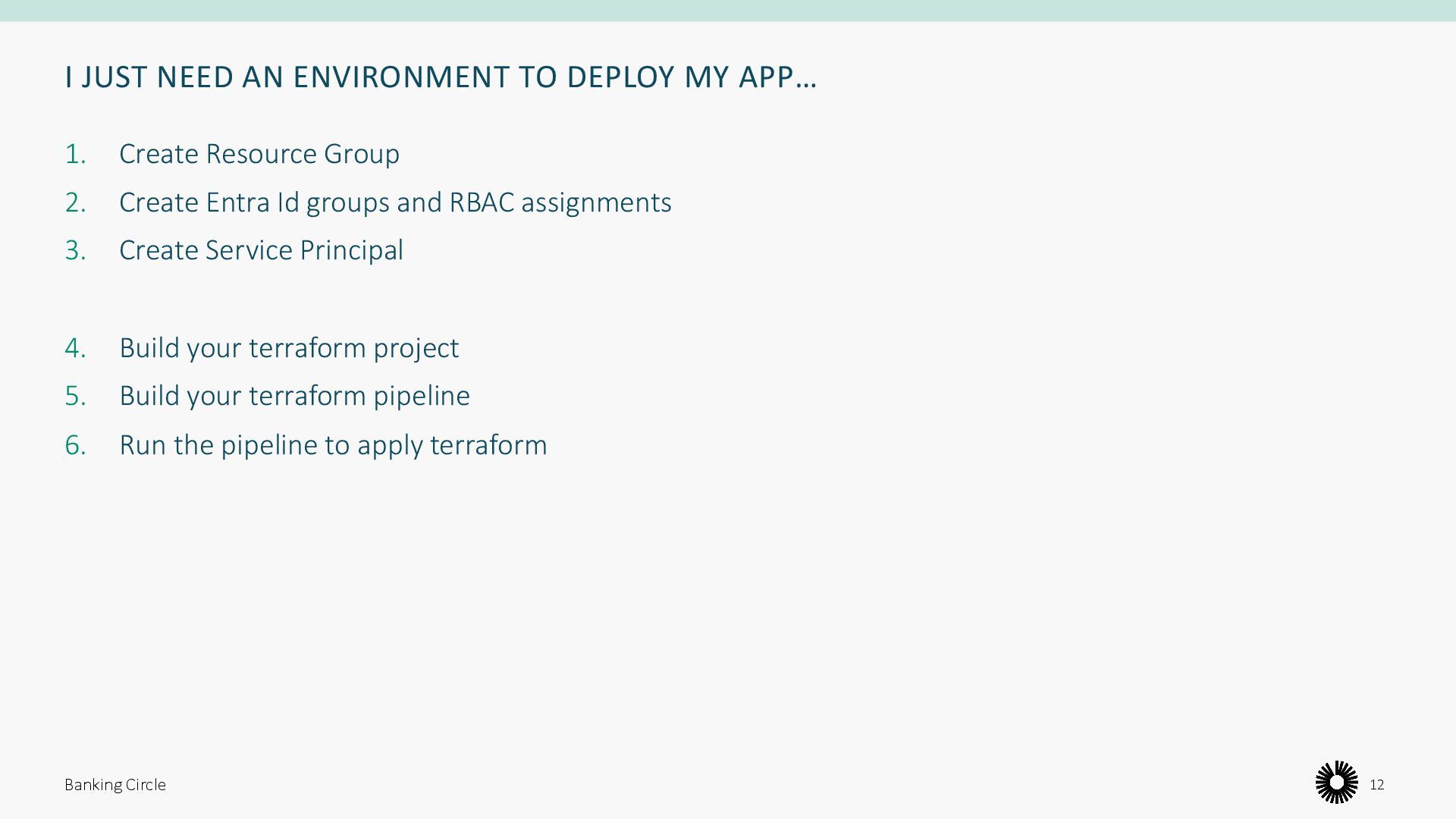 I JUST NEED AN ENVIRONMENT TO DEPLOY MY APP…

1. Create Resource Group
2. Create Entra Id groups and RBAC assignments
3. Create Service Principal

4. Build your terraform project
5. Build your terraform pipeline
6. Run the pipeline to apply terraform

Banking Circle

12